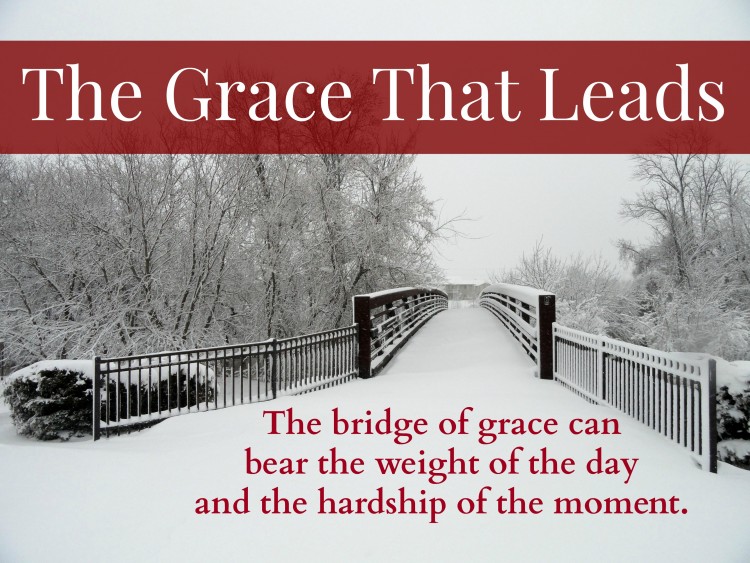 The Grace That Leads

The bridge of grace can bear the weight of the day and the hardship of the moment.